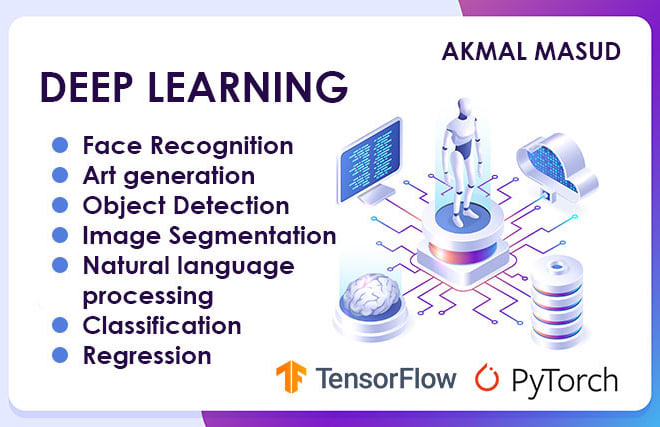 AKMAL MASUD

DEEP LEARNING

- Face Recognition
- Art generation
- Object Detection
- Image Segmentation
- Natural language processing
- Classification
- Regression

TensorFlow PyTorch